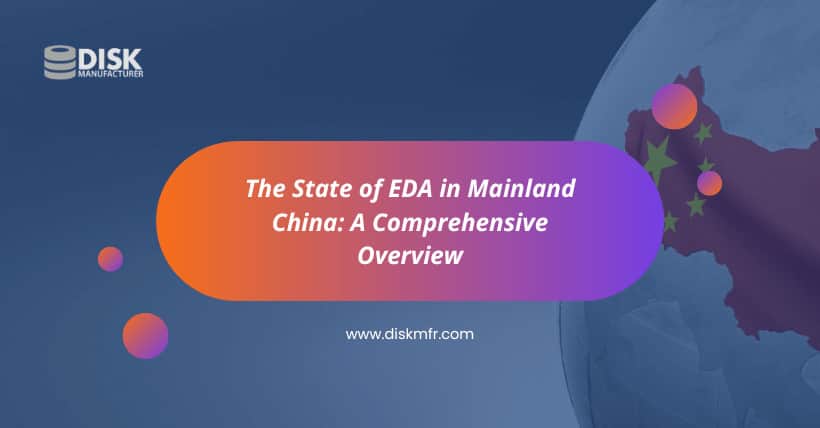 DISK
MANUFACTURER

The State of EDA in Mainland China: A Comprehensive Overview

www.diskmfr.com